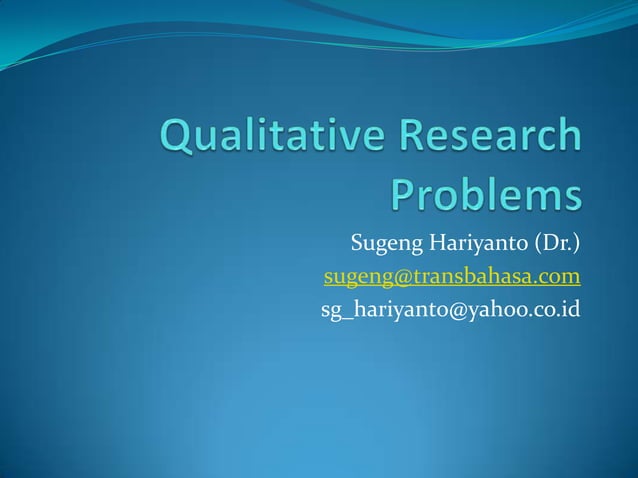 Qualitative Research Problems

Sugeng Hariyanto (Dr.)
sugeng@transbahasa.com
sg_hariyanto@yahoo.co.id